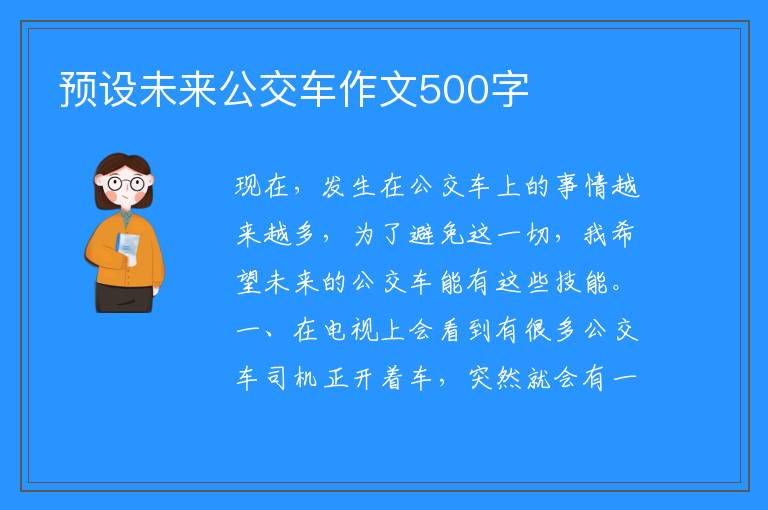 预设未来公交车作文500字

现在，发生在公交车上的事情越来越多，为了避免这一切，我希望未来的公交车能有这些技能。一、在电视上会看到有很多公交车司机正开着车，突然就会有一